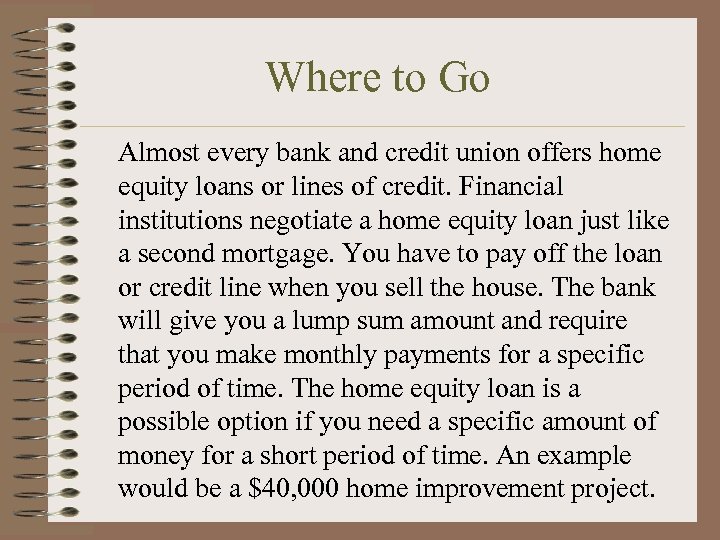 Where to Go

Almost every bank and credit union offers home equity loans or lines of credit. Financial institutions negotiate a home equity loan just like a second mortgage. You have to pay off the loan or credit line when you sell the house. The bank will give you a lump sum amount and require that you make monthly payments for a specific period of time. The home equity loan is a possible option if you need a specific amount of money for a short period of time. An example would be a \$40,000 home improvement project.